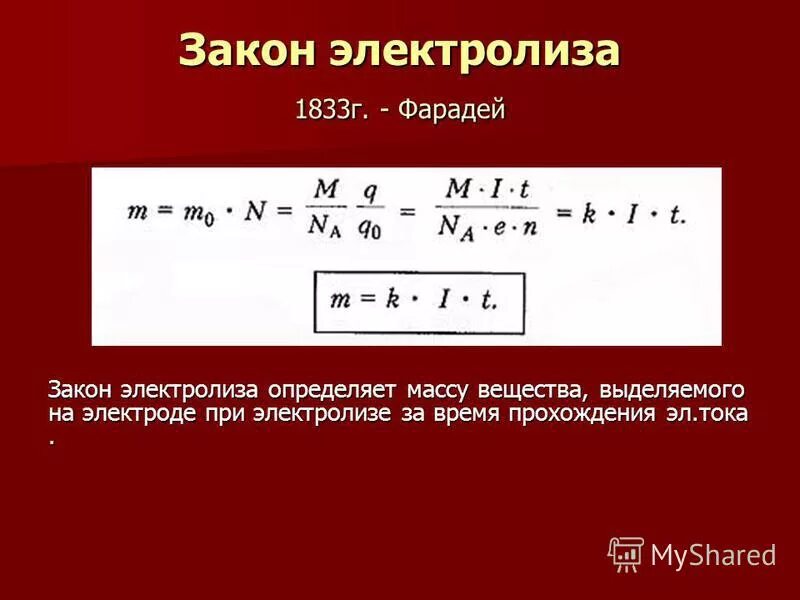 Закон электролиза

1833г. - Фарадей

$m = m_0 \cdot N = \frac{M}{N_A} \frac{q}{q_0} = \frac{M \cdot I \cdot t}{N_A \cdot e \cdot n} = k \cdot I \cdot t.$

$m = k \cdot I \cdot t.$

Закон электролиза определяет массу вещества, выделяемого на электроде при электролизе за время прохождения эл.тока .

MyShared